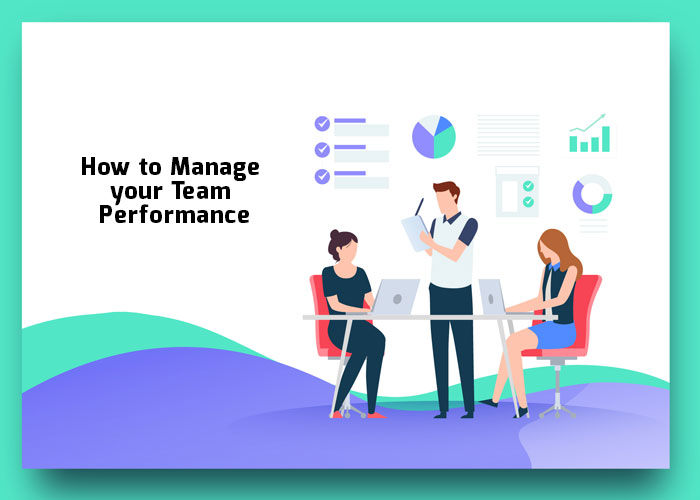 How to Manage your Team Performance